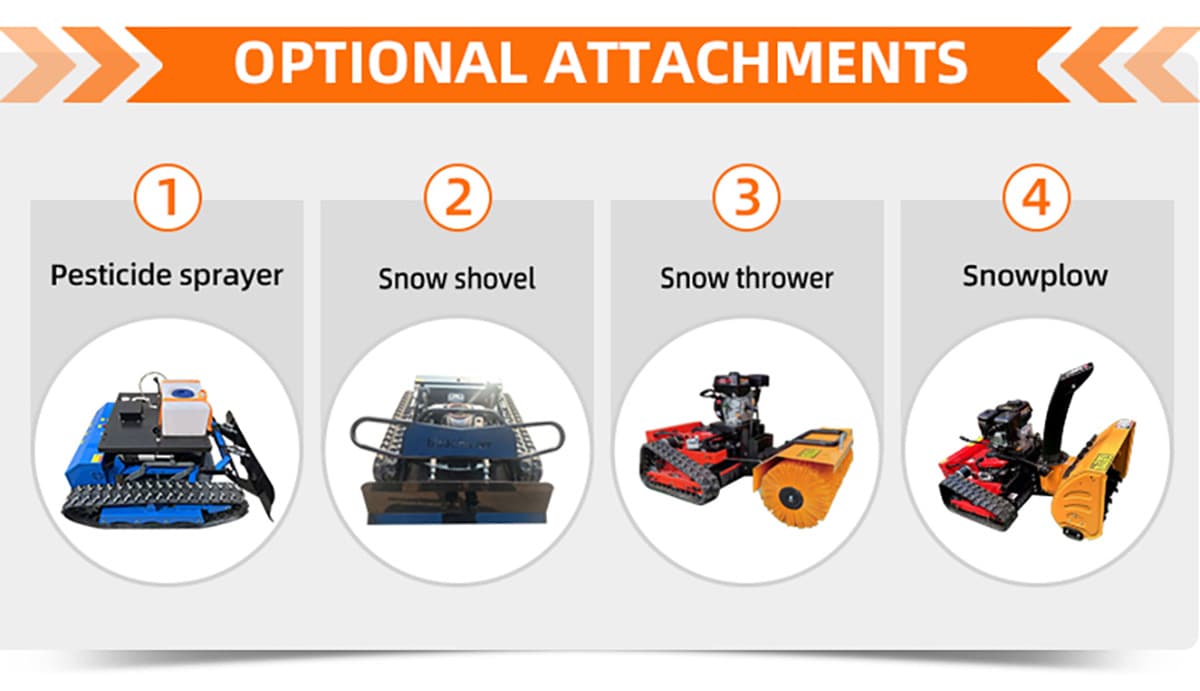 OPTIONAL ATTACHMENTS

1
Pesticide sprayer

2
Snow shovel

3
Snow thrower

4
Snowplow